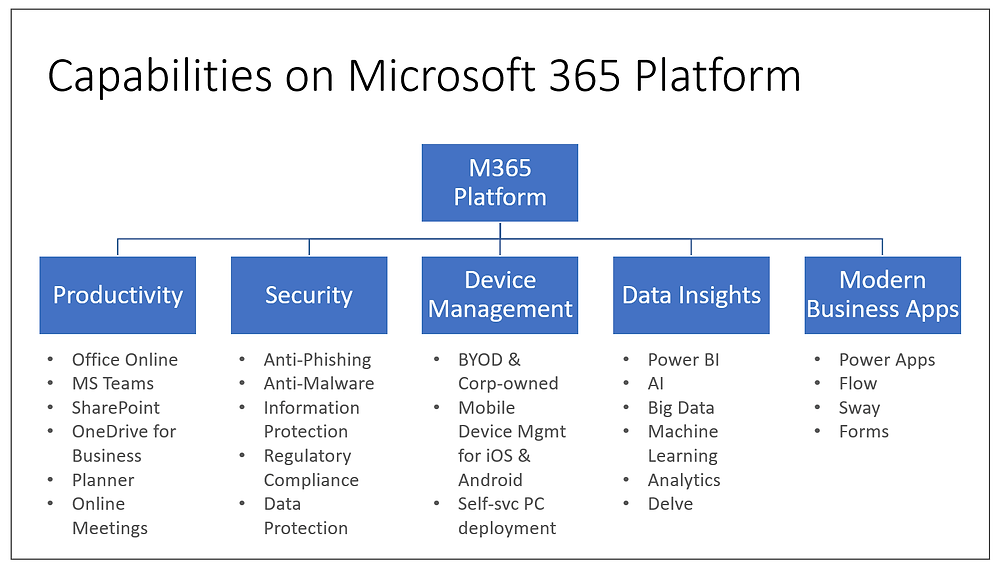 Capabilities on Microsoft 365 Platform

M365 Platform

Productivity

- Office Online
- MS Teams
- SharePoint
- OneDrive for Business
- Planner
- Online Meetings

Security

- Anti-Phishing
- Anti-Malware
- Information Protection
- Regulatory Compliance
- Data Protection

Device Management

- BYOD & Corp-owned
- Mobile Device Mgmt for iOS & Android
- Self-svc PC deployment

Data Insights

- Power BI
- AI
- Big Data
- Machine Learning
- Analytics
- Delve

Modern Business Apps

- Power Apps
- Flow
- Sway
- Forms